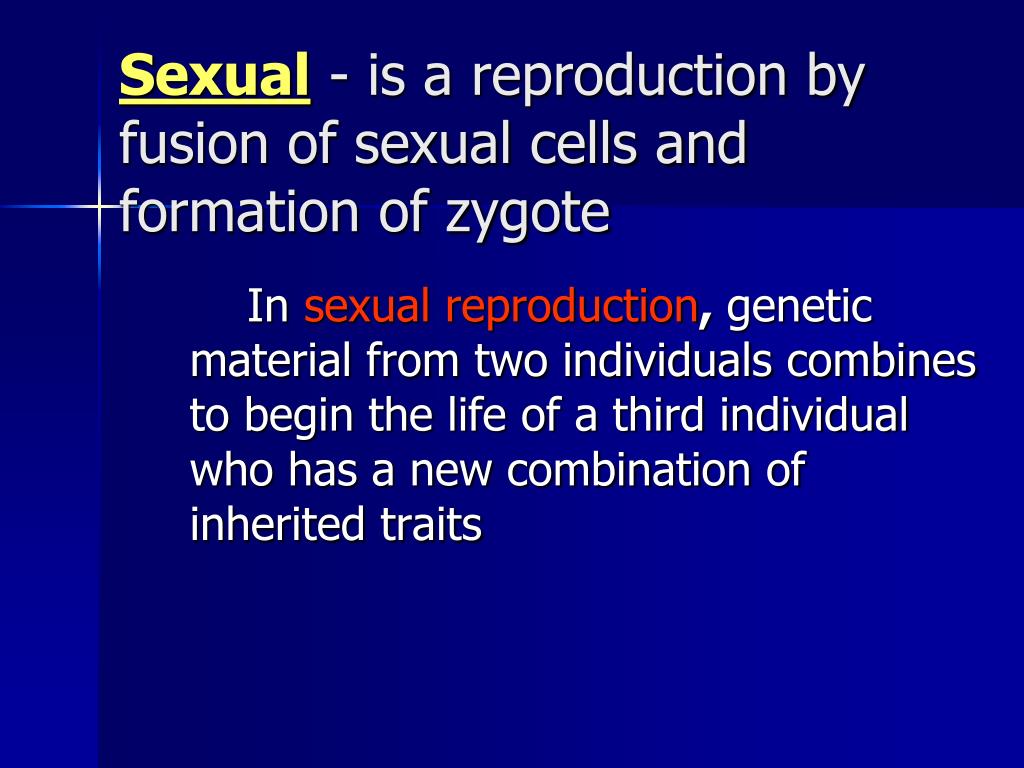 Sexual - is a reproduction by fusion of sexual cells and formation of zygote

In sexual reproduction, genetic material from two individuals combines to begin the life of a third individual who has a new combination of inherited traits